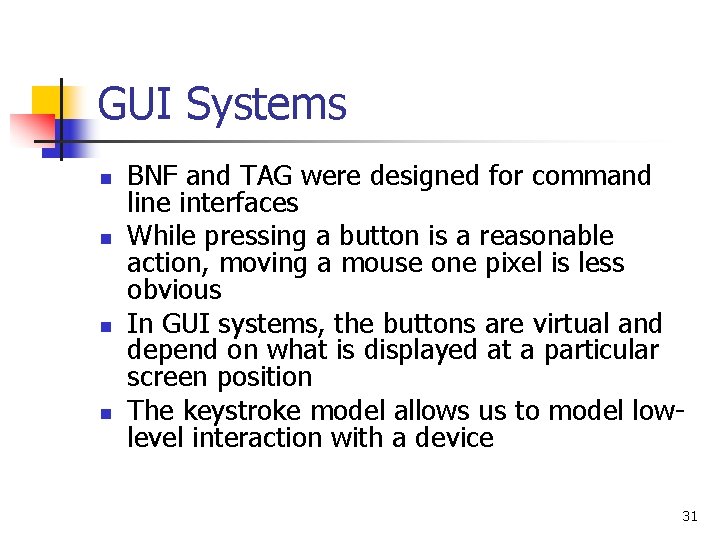 GUI Systems

- BNF and TAG were designed for command line interfaces
- While pressing a button is a reasonable action, moving a mouse one pixel is less obvious
- In GUI systems, the buttons are virtual and depend on what is displayed at a particular screen position
- The keystroke model allows us to model low-level interaction with a device

31